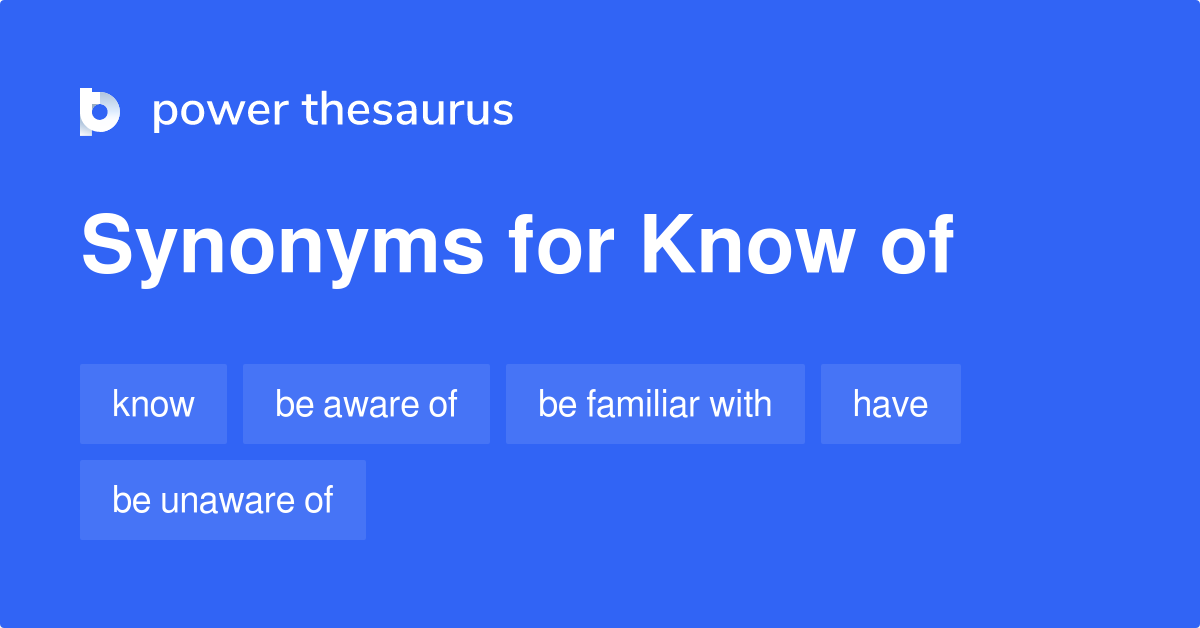 power thesaurus

Synonyms for Know of

know
be aware of
be familiar with
have
be unaware of